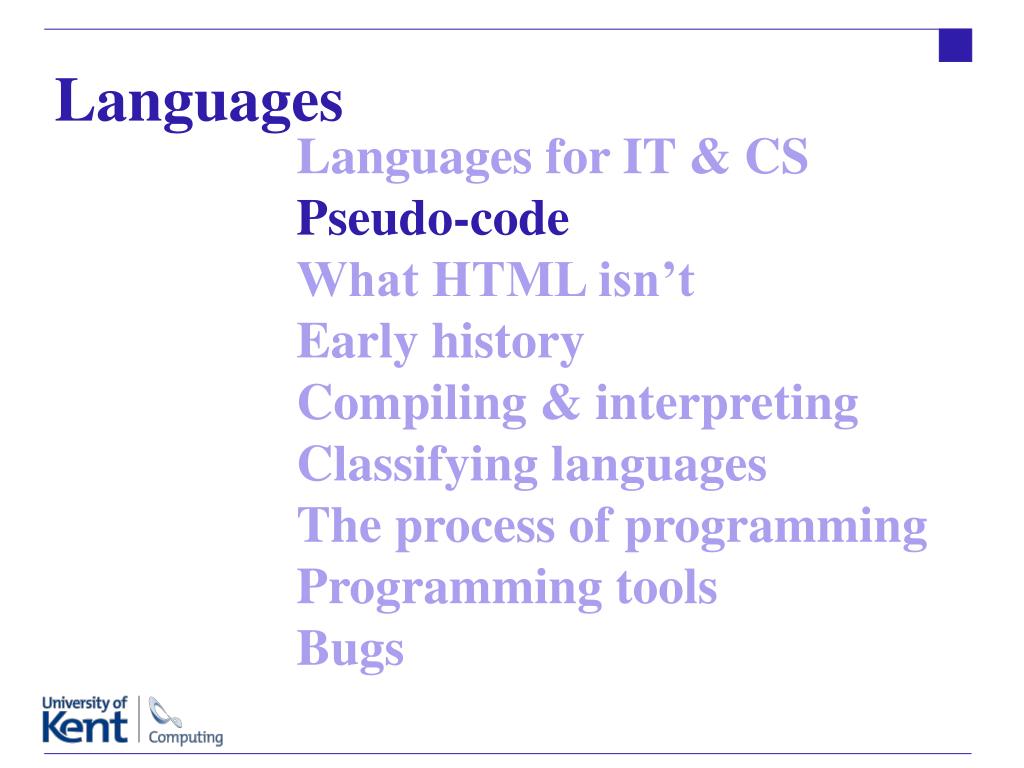 Languages

Languages for IT & CS
Pseudo-code
What HTML isn’t
Early history
Compiling & interpreting
Classifying languages
The process of programming
Programming tools
Bugs

University of Kent
Computing